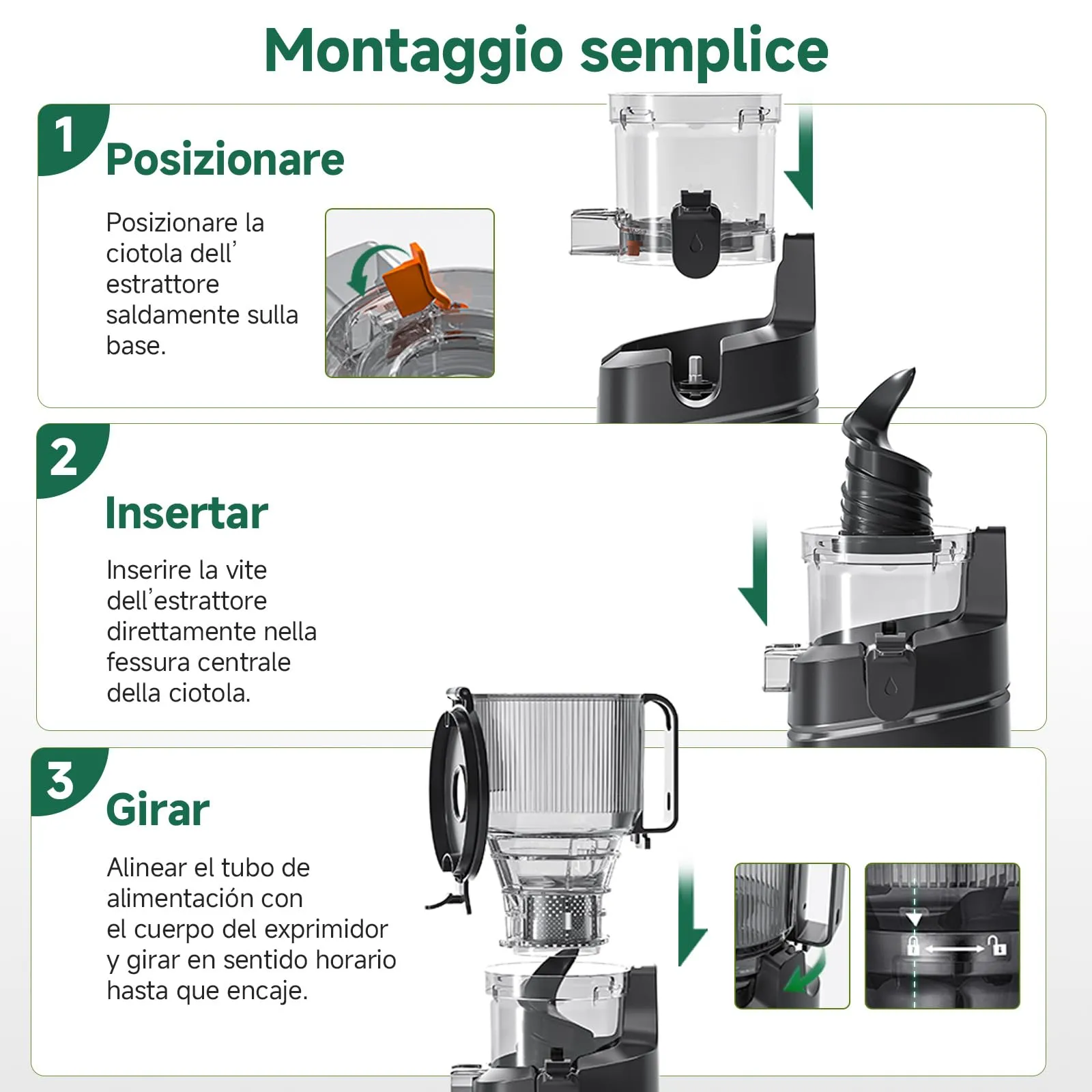 Montaggio semplice

1

Posizionare

Posizionare la ciotola dell' estrattore saldamente sulla base.

2

Insertar

Inserire la vite dell'estrattore direttamente nella fessura centrale della ciotola.

3

Girar

Alinear el tubo de alimentación con el cuerpo del exprimidor y girar en sentido horario hasta que encaje.